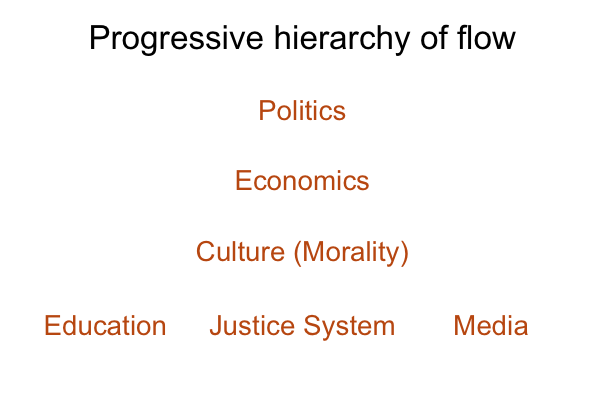 Progressive hierarchy of flow

Politics

Economics

Culture (Morality)

Education Justice System Media